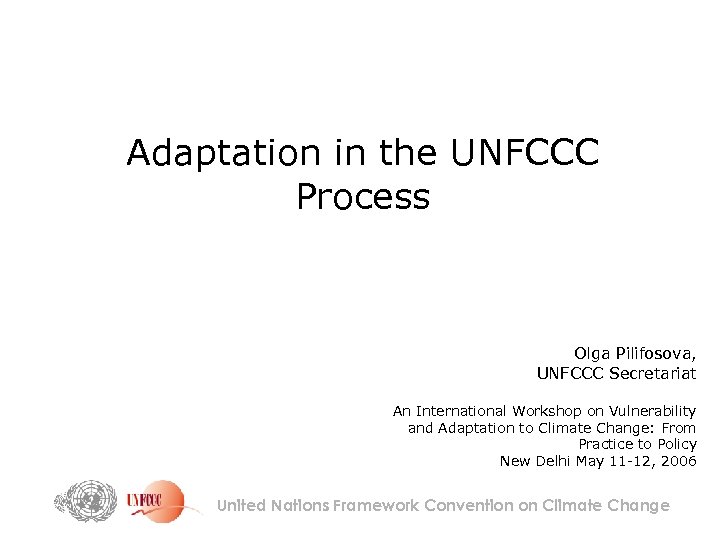 Adaptation in the UNFCCC Process

Olga Pilifosova,
UNFCCC Secretariat

An International Workshop on Vulnerability and Adaptation to Climate Change: From Practice to Policy
New Delhi May 11-12, 2006

UNFCCC

United Nations Framework Convention on Climate Change